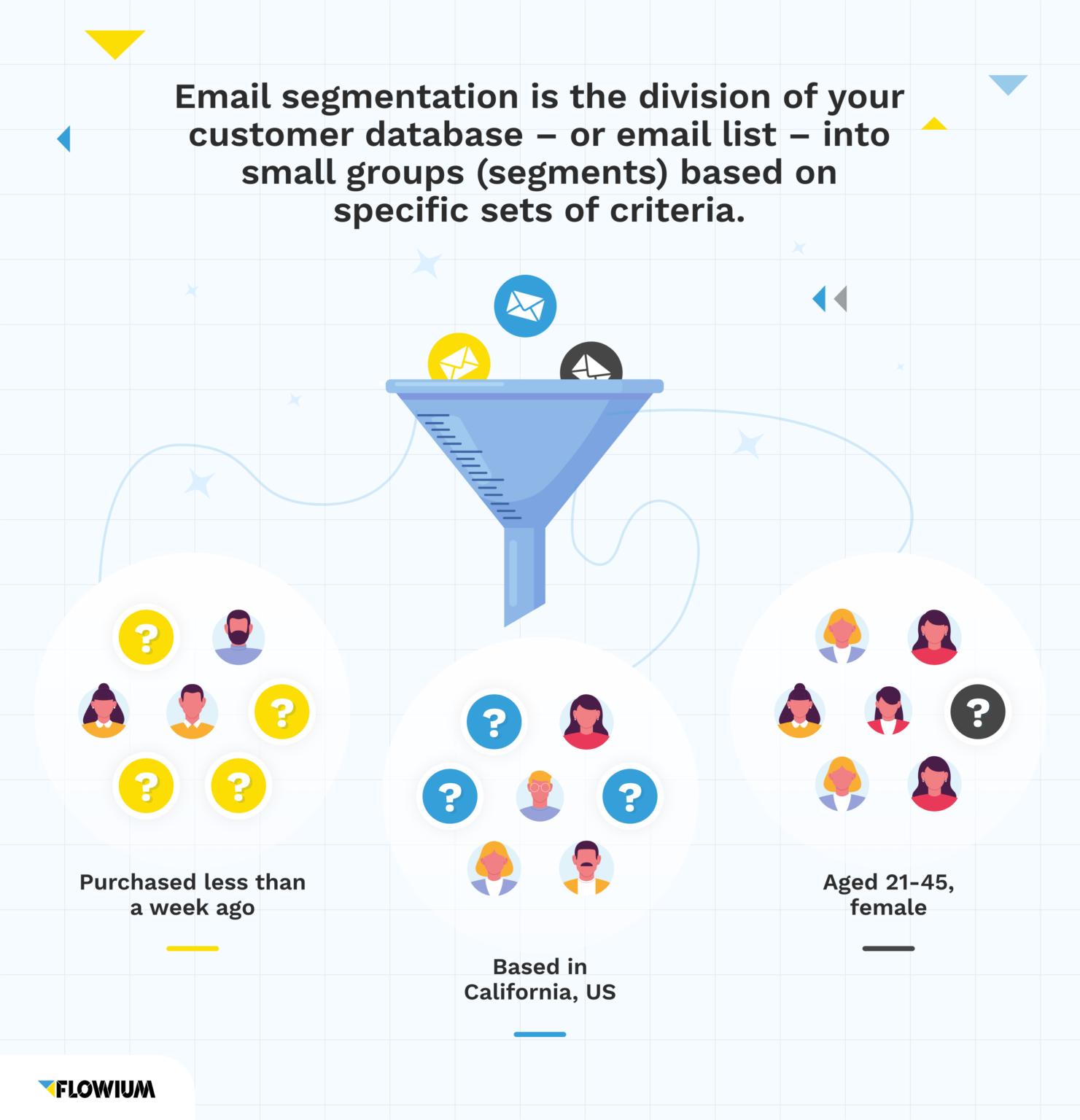 Email segmentation is the division of your customer database – or email list – into small groups (segments) based on specific sets of criteria.

?

?

?

?

Purchased less than a week ago

?

?

?

Based in California, US

?

Aged 21-45, female

FLOWIUM